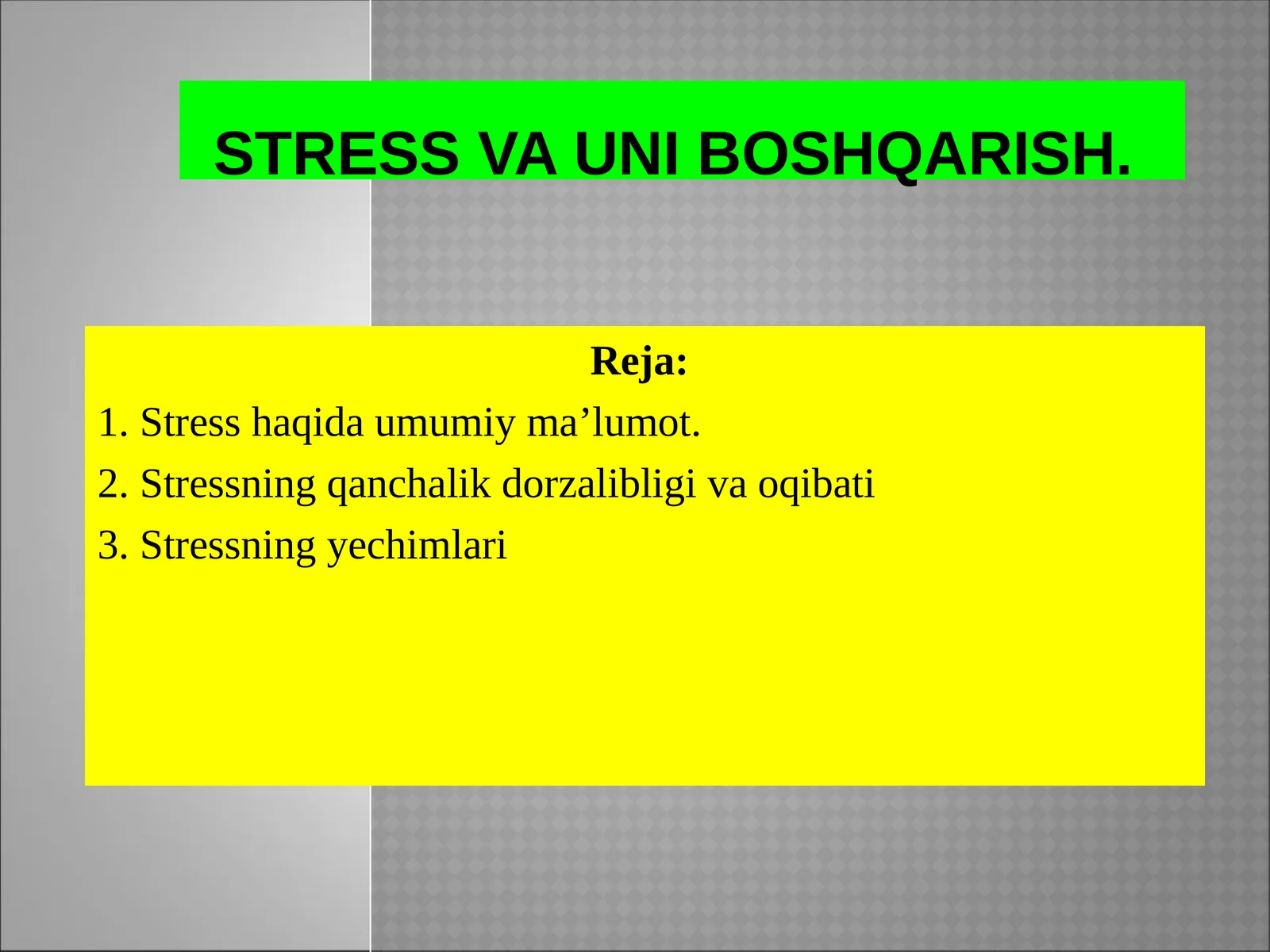 STRESS VA UNI BOSHQARISH.

Reja:

1. Stress haqida umumiy ma’lumot.

2. Stressning qanchalik dorzalibligi va oqibati

3. Stressning yechimlari